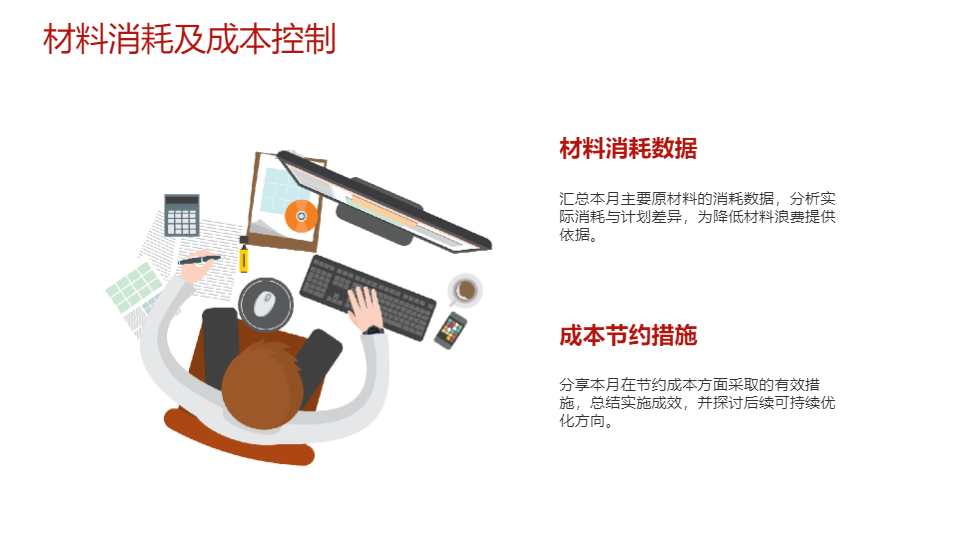 材料消耗及成本控制

材料消耗数据

汇总本月主要原材料的消耗数据，分析实际消耗与计划差异，为降低材料浪费提供依据。

成本节约措施

分享本月在节约成本方面采取的有效措施，总结实施成效，并探讨后续可持续优化方向。